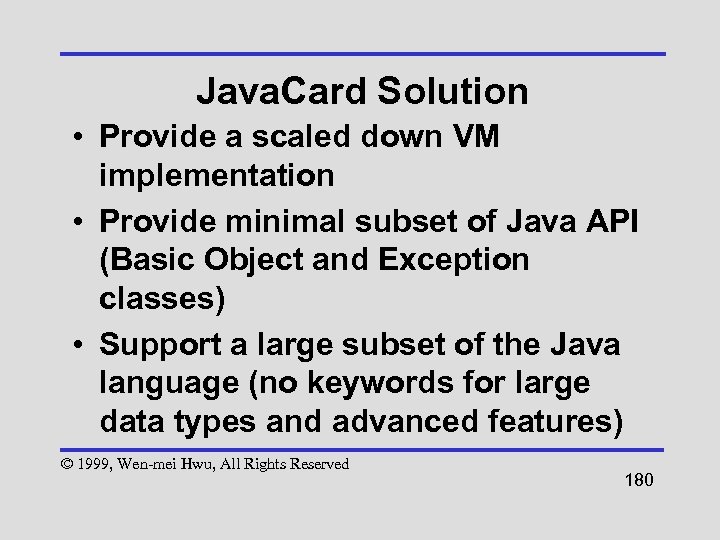 JavaCard Solution

• Provide a scaled down VM implementation

• Provide minimal subset of Java API (Basic Object and Exception classes)

• Support a large subset of the Java language (no keywords for large data types and advanced features)

© 1999, Wen-mei Hwu, All Rights Reserved

180